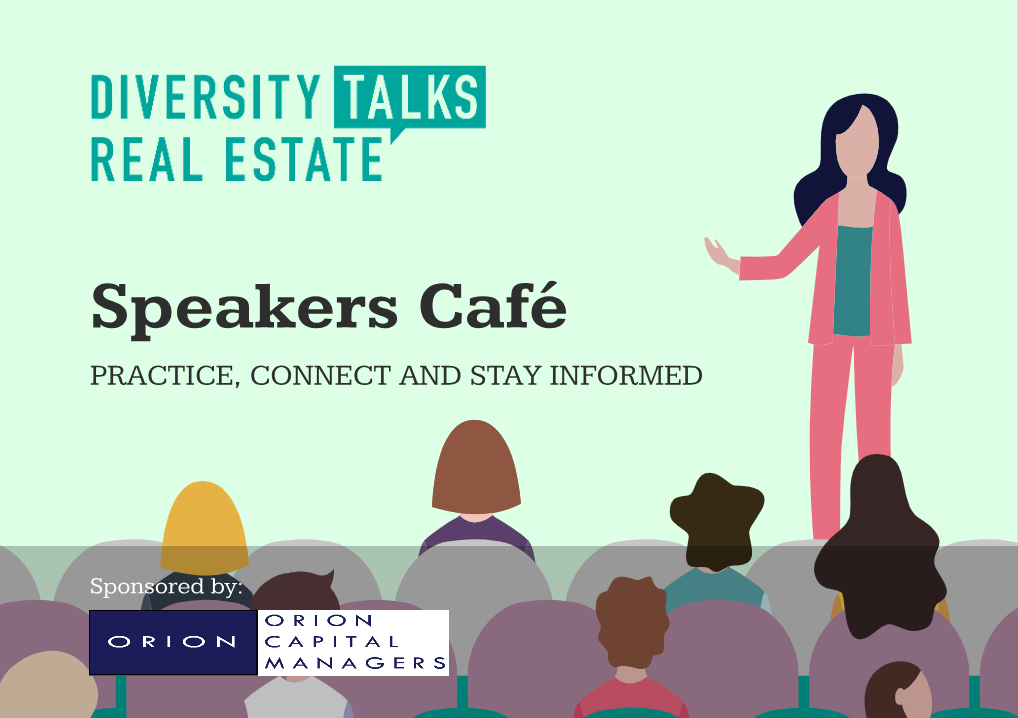 DIVERSITY TALKS REAL ESTATE

Speakers Café

PRACTICE, CONNECT AND STAY INFORMED

Sponsored by:

ORION ORION CAPITAL MANAGERS